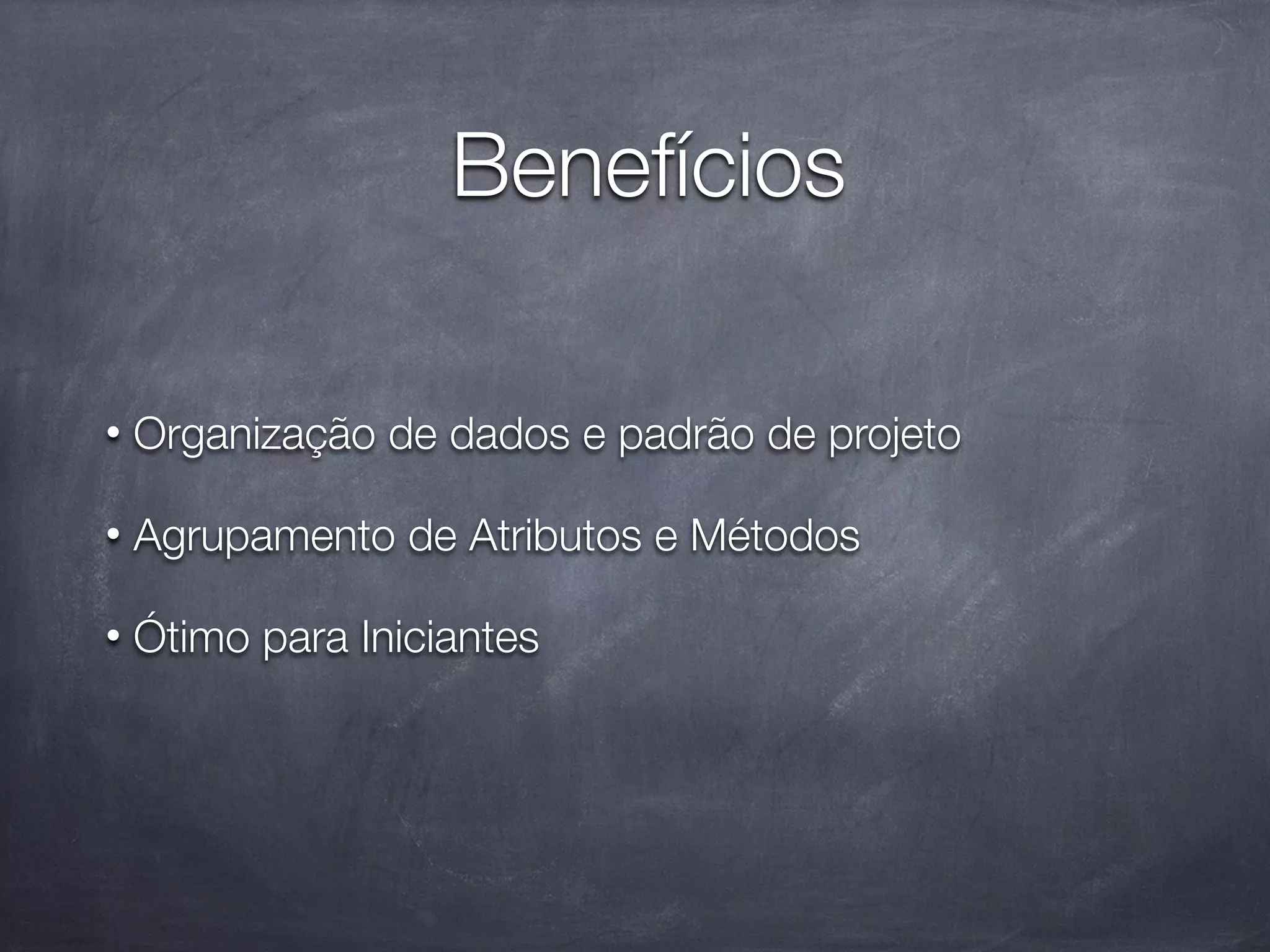 Benefícios

• Organização de dados e padrão de projeto

• Agrupamento de Atributos e Métodos

• Ótimo para Iniciantes